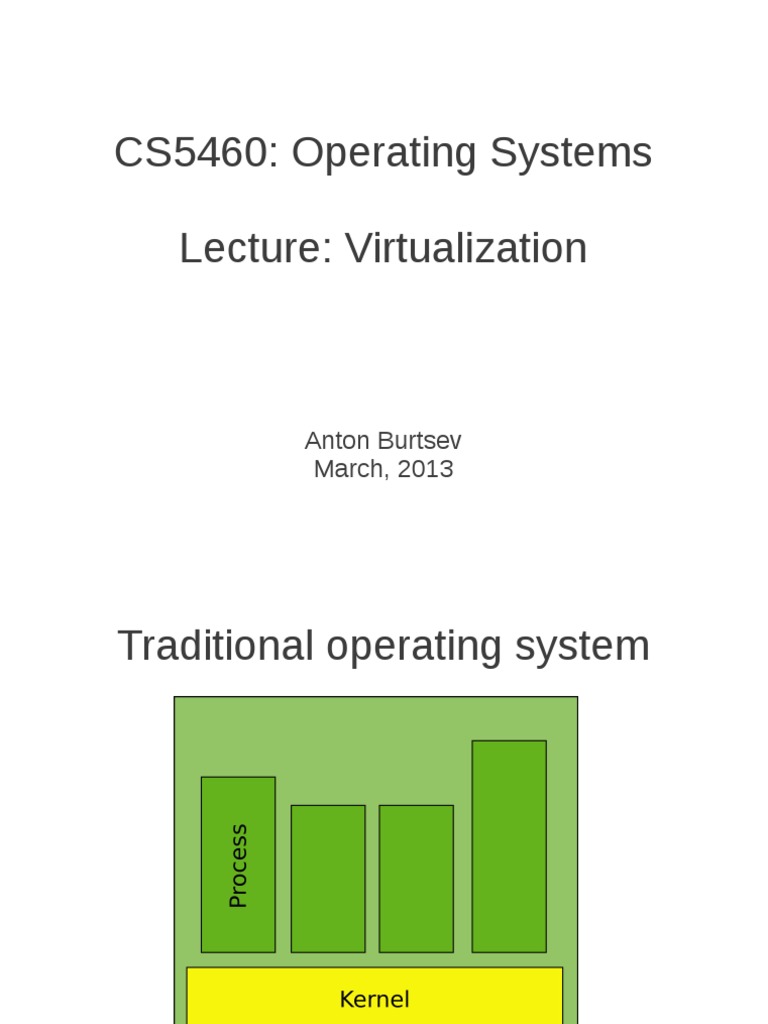 CS5460: Operating Systems

Lecture: Virtualization

Anton Burtsev
March, 2013

Traditional operating system

Process

Kernel